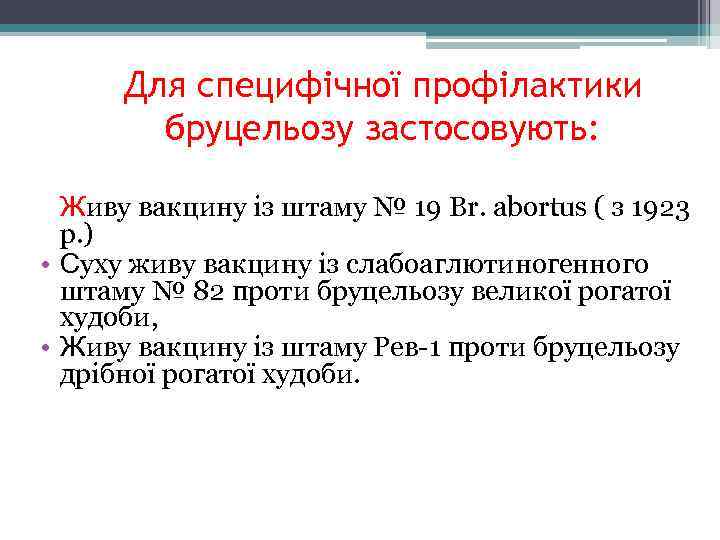 Для специфічної профілактики бруцельозу застосовують:

Живу вакцину із штаму № 19 Br. abortus ( з 1923 р.)

• Суху живу вакцину із слабоаглютиногенного штаму № 82 проти бруцельозу великої рогатої худоби,
• Живу вакцину із штаму Рев-1 проти бруцельозу дрібної рогатої худоби.